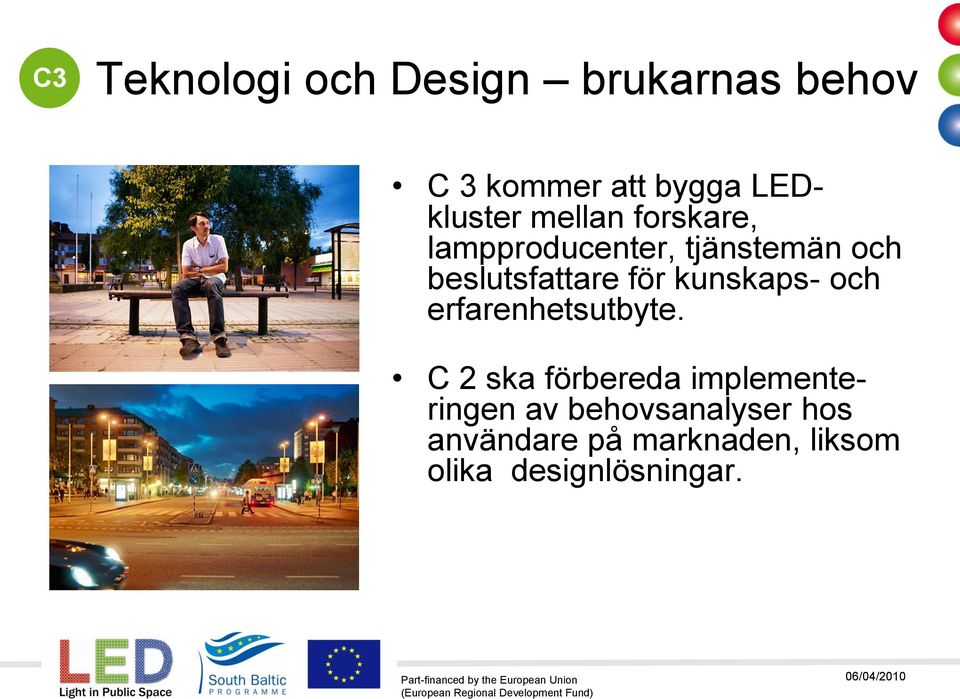 C3 Teknologi och Design – brukarnas behov

• C 3 kommer att bygga LED-kluster mellan forskare, lampproducenter, tjänstemän och beslutsfattare för kunskaps- och erfarenhetsutbyte.

• C 2 ska förbereda implementeringen av behovsanalyser hos användare på marknaden, liksom olika designlösningar.

LED Light in Public Space

South Baltic PROGRAMME

Part-financed by the European Union (European Regional Development Fund)

06/04/2010